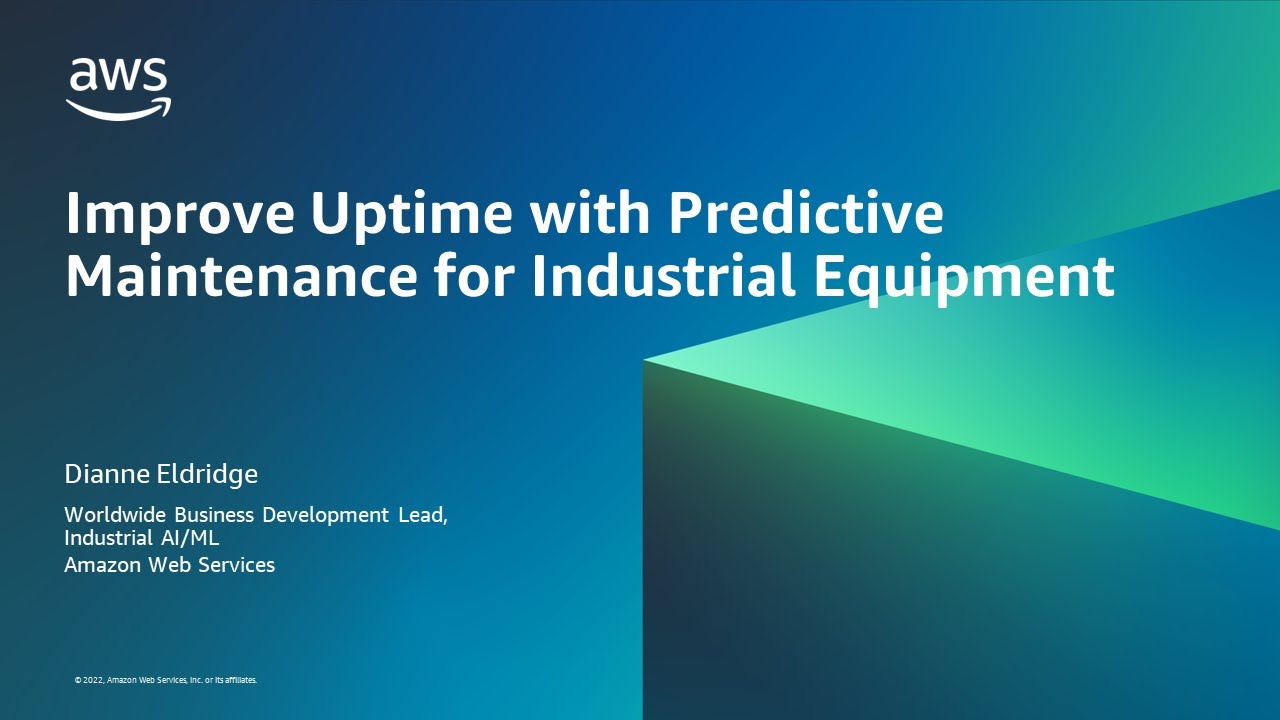 aws

Improve Uptime with Predictive Maintenance for Industrial Equipment

Dianne Eldridge

Worldwide Business Development Lead, Industrial AI/ML
Amazon Web Services

© 2022, Amazon Web Services, Inc. or its affiliates.